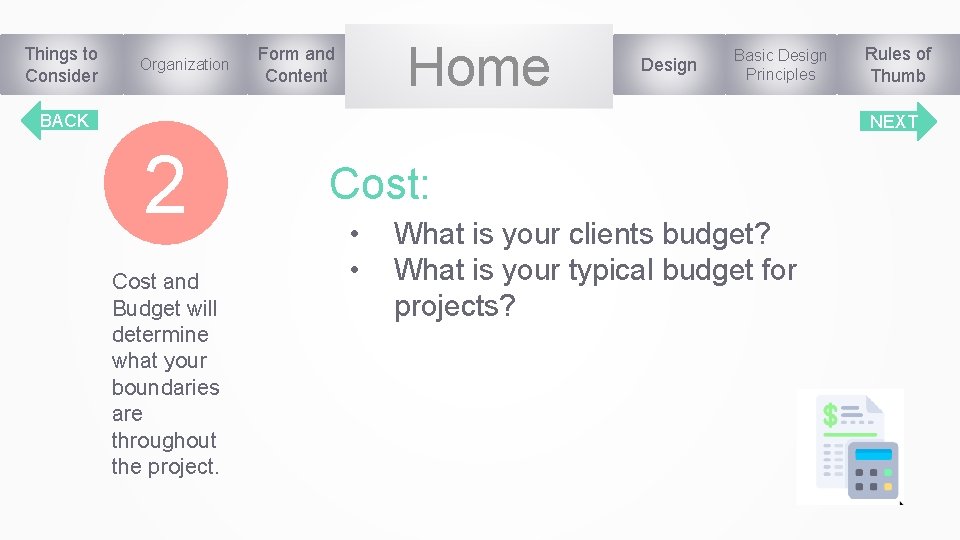 Things to Consider

Organization

Form and Content

Home

Design

Basic Design Principles

Rules of Thumb

BACK

NEXT

2

Cost and Budget will determine what your boundaries are throughout the project.

Cost:

• What is your clients budget?
• What is your typical budget for projects?

$